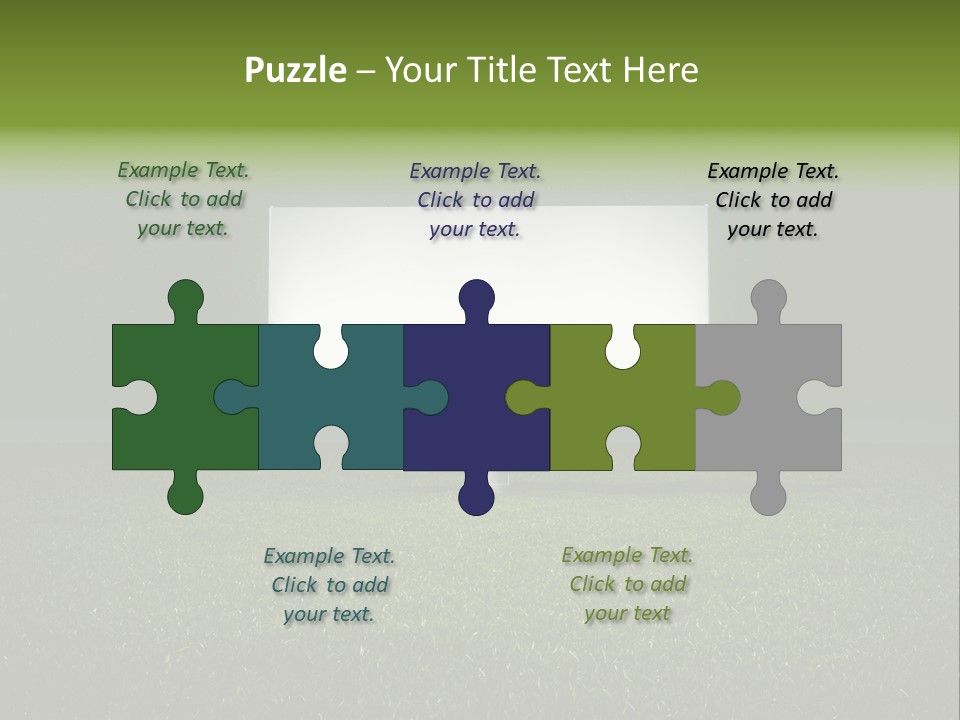 Puzzle – Your Title Text Here

Example Text. Click to add your text.

Example Text. Click to add your text.

Example Text. Click to add your text.

Example Text. Click to add your text.

Example Text. Click to add your text